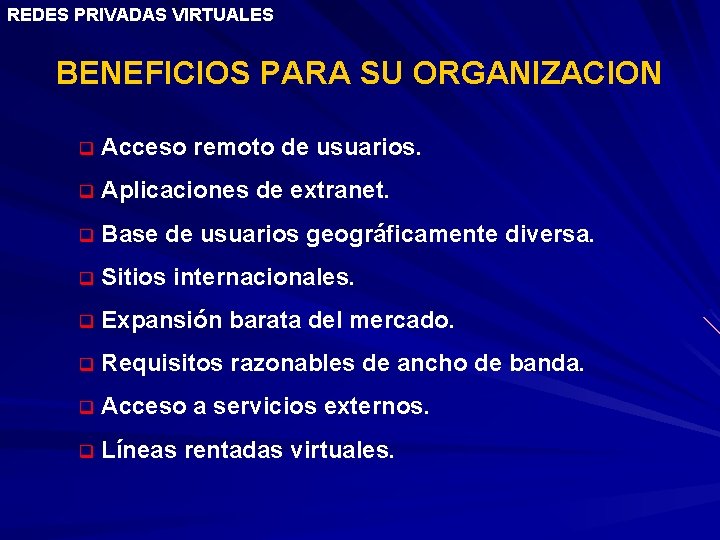 REDES PRIVADAS VIRTUALES

BENEFICIOS PARA SU ORGANIZACION

- Acceso remoto de usuarios.
- Aplicaciones de extranet.
- Base de usuarios geográficamente diversa.
- Sitios internacionales.
- Expansión barata del mercado.
- Requisitos razonables de ancho de banda.
- Acceso a servicios externos.
- Líneas rentadas virtuales.